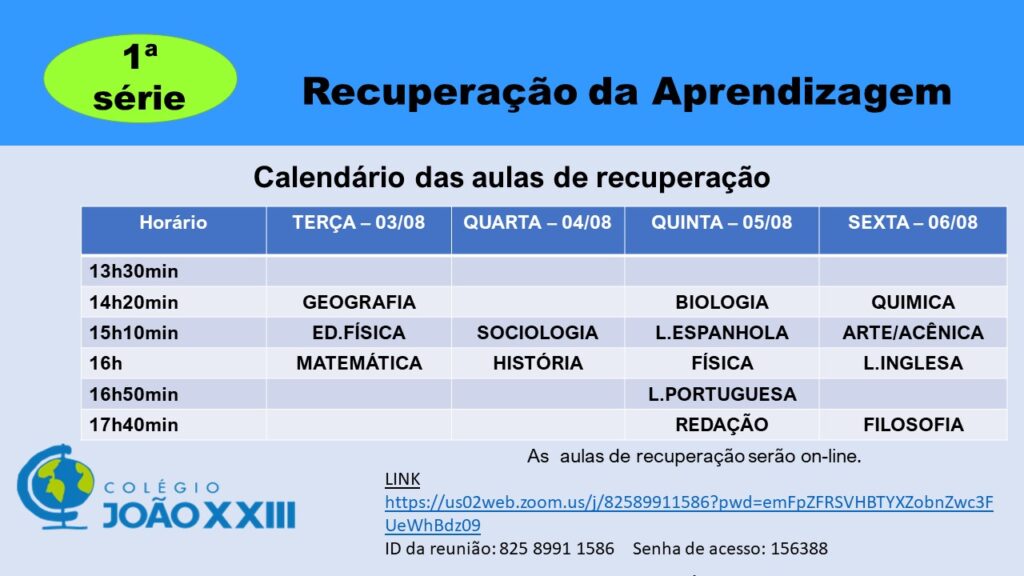 1ª série

Recuperação da Aprendizagem

Calendário das aulas de recuperação

| Horário | TERÇA – 03/08 | QUARTA – 04/08 | QUINTA – 05/08 | SEXTA – 06/08 |
|---|---|---|---|---|
| 13h30min | | | | |
| 14h20min | GEOGRAFIA | | BIOLOGIA | QUIMICA |
| 15h10min | ED.FÍSICA | SOCIOLOGIA | L.ESPANHOLA | ARTE/ACÊNICA |
| 16h | MATEMÁTICA | HISTÓRIA | FÍSICA | L.INGLESA |
| 16h50min | | | L.PORTUGUESA | |
| 17h40min | | | REDAÇÃO | FILOSOFIA |

As aulas de recuperação serão on-line.

COLÉGIO JOÃO XXIII

LINK
https://us02web.zoom.us/j/82589911586?pwd=emFpZFRSVHBTYXZobnZwc3FUeWhBdz09
ID da reunião: 825 8991 1586 Senha de acesso: 156388